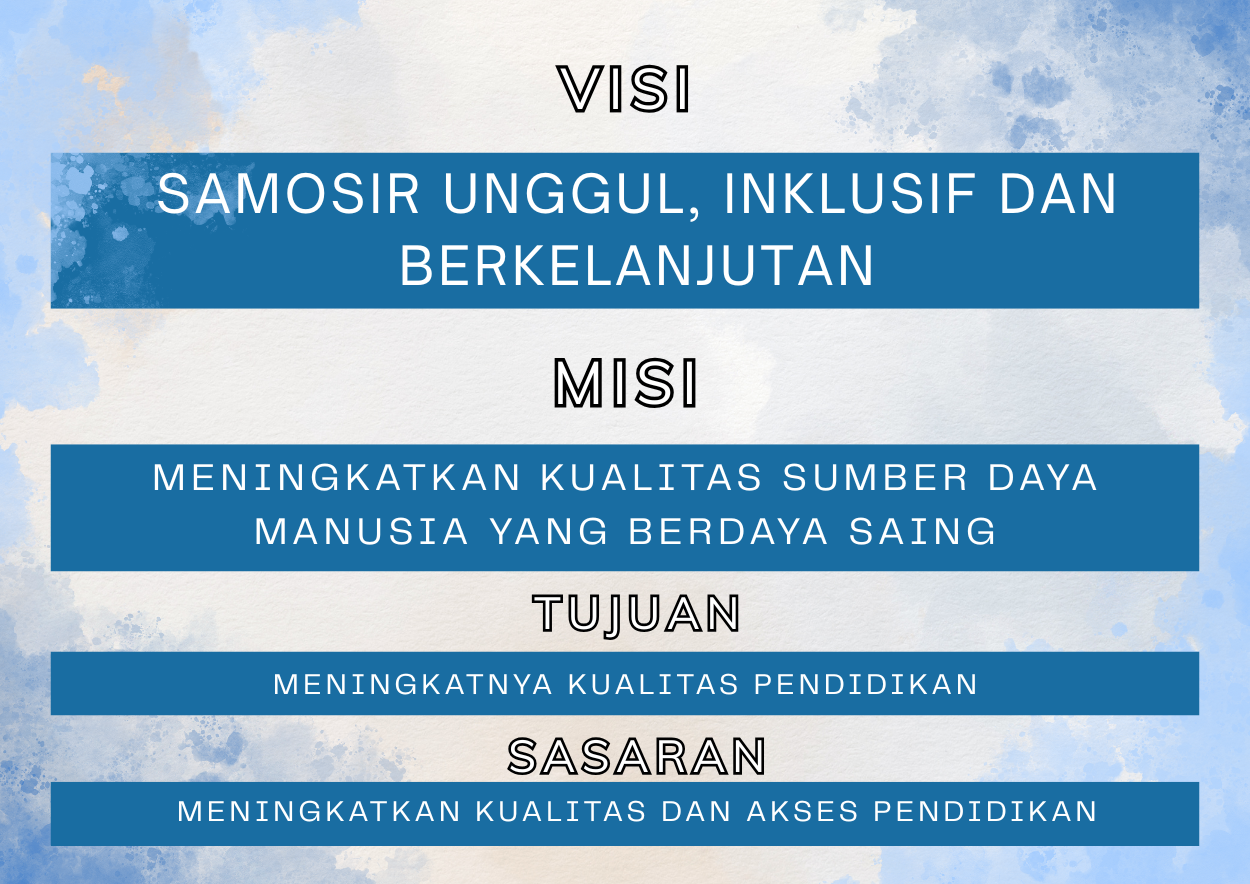 VISI

SAMOSIR UNGGUL, INKLUSIF DAN BERKELANJUTAN

MISI

MENINGKATKAN KUALITAS SUMBER DAYA MANUSIA YANG BERDAYA SAING

TUJUAN

MENINGKATNYA KUALITAS PENDIDIKAN

SASARAN

MENINGKATKAN KUALITAS DAN AKSES PENDIDIKAN